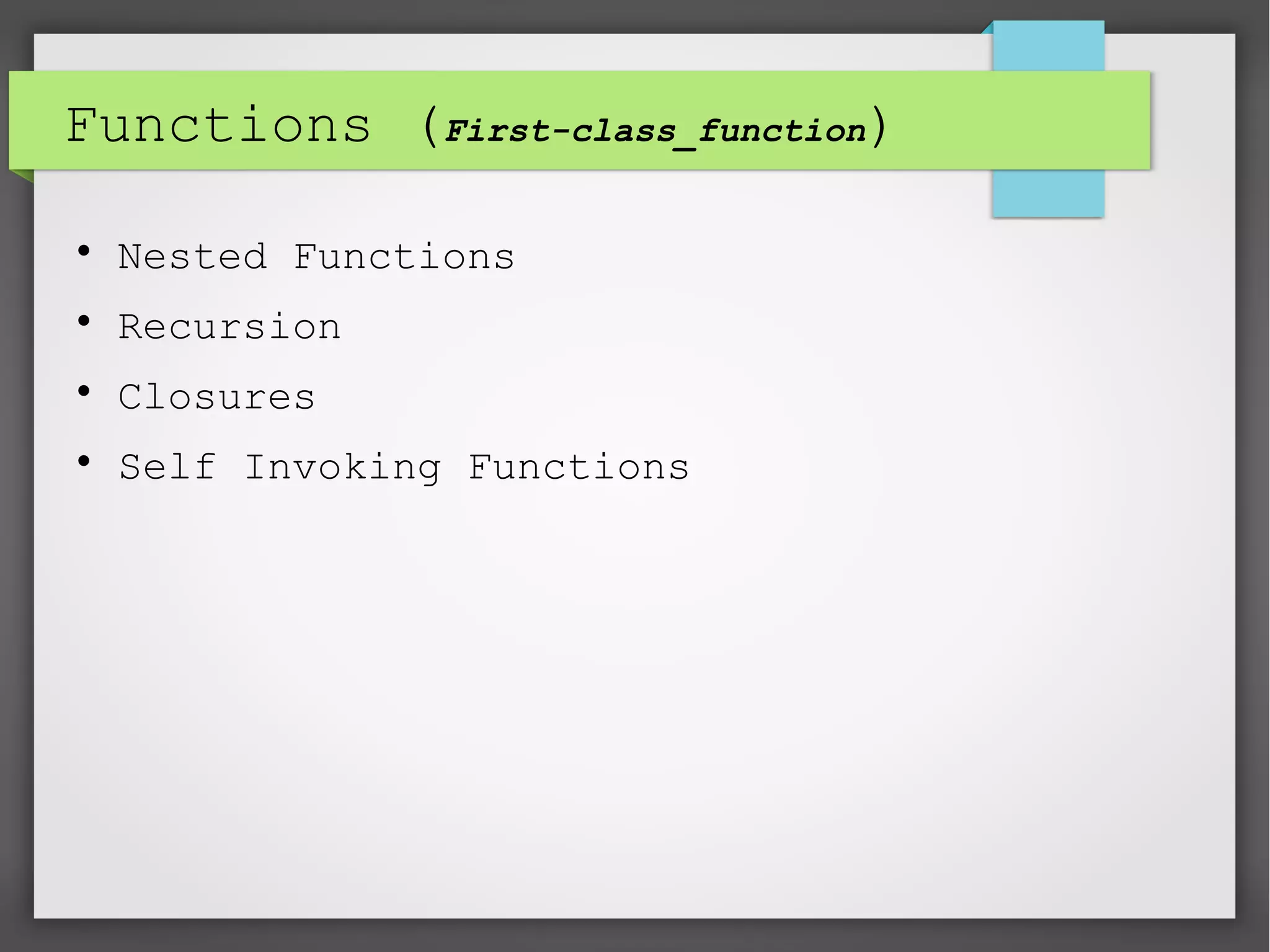 Functions (First-class_function)

• Nested Functions
• Recursion
• Closures
• Self Invoking Functions